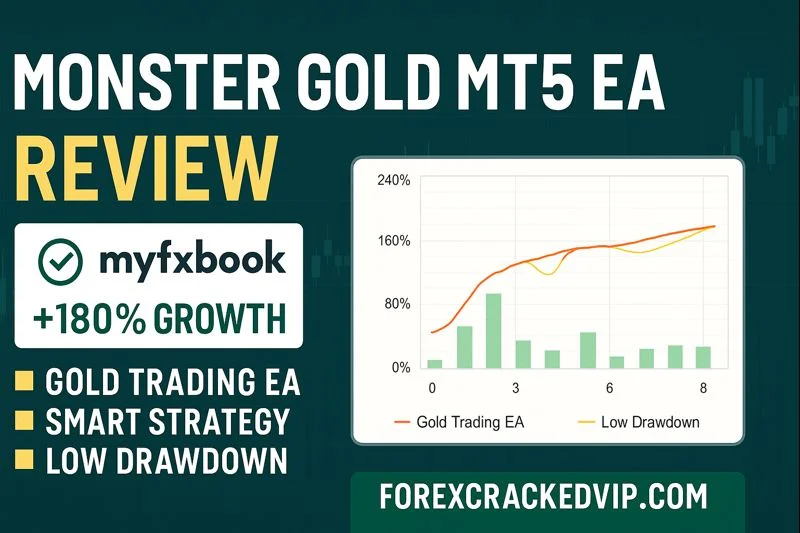 MONSTER GOLD MT5 EA
REVIEW

myfxbook
+180% GROWTH

GOLD TRADING EA
SMART STRATEGY
LOW DRAWDOWN

240%
160%
80%
0%
0
3
6
8
Gold Trading EA
Low Drawdown

FOREXCRACKEDVIP.COM